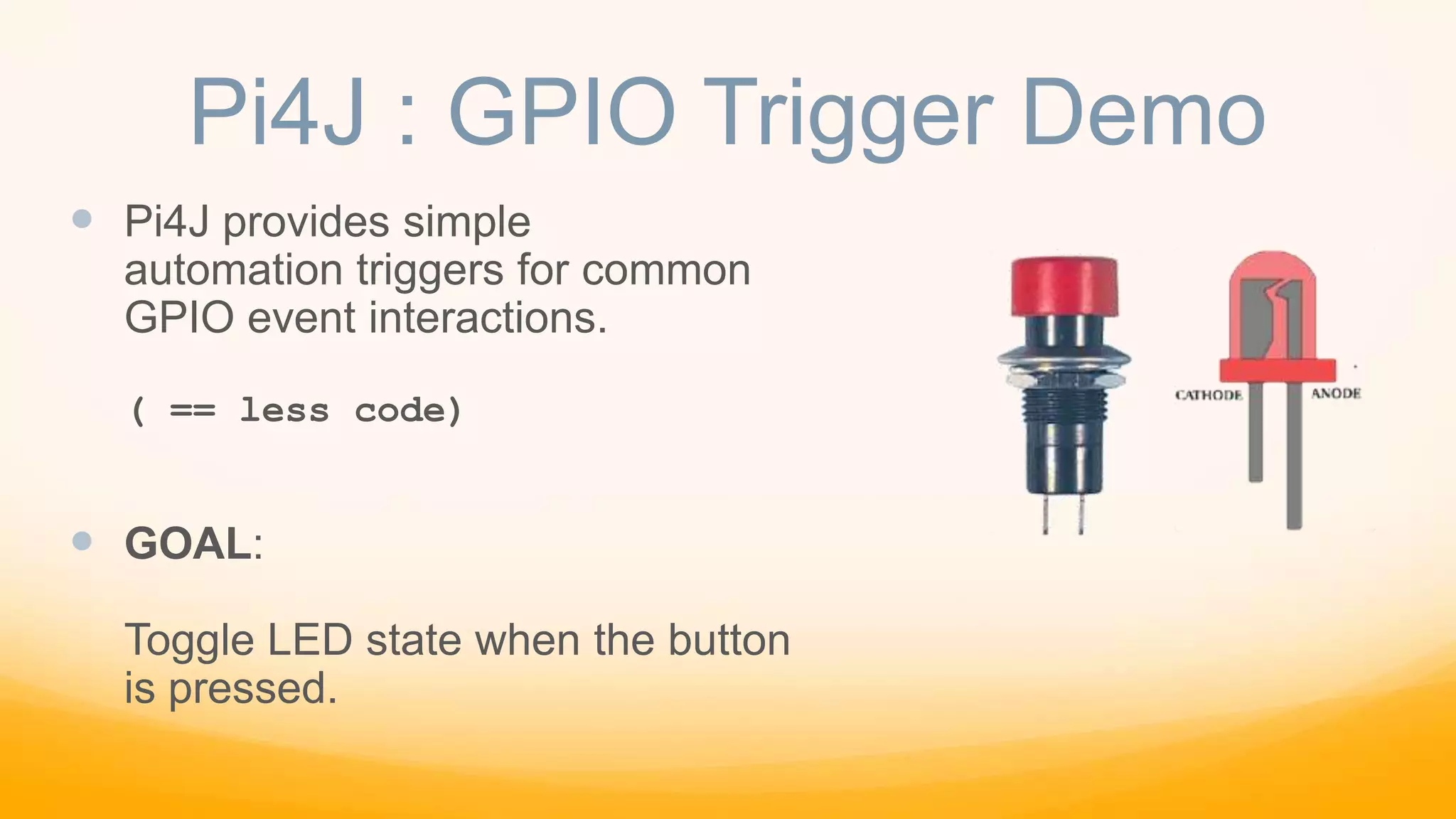 Pi4J : GPIO Trigger Demo

Pi4J provides simple automation triggers for common GPIO event interactions.

( == less code)

GOAL:

Toggle LED state when the button is pressed.

CATHODE

ANODE